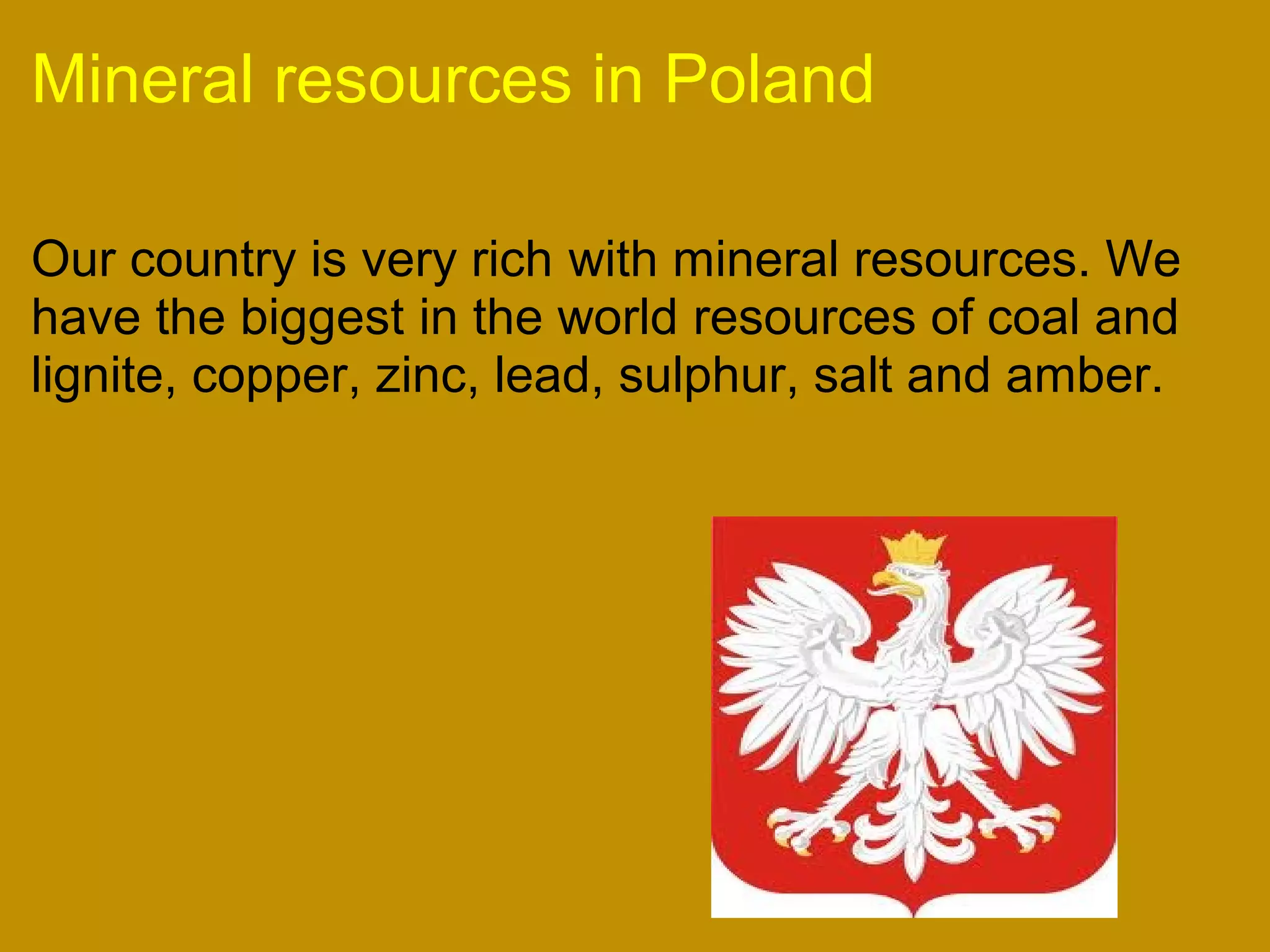 Mineral resources in Poland

Our country is very rich with mineral resources. We have the biggest in the world resources of coal and lignite, copper, zinc, lead, sulphur, salt and amber.